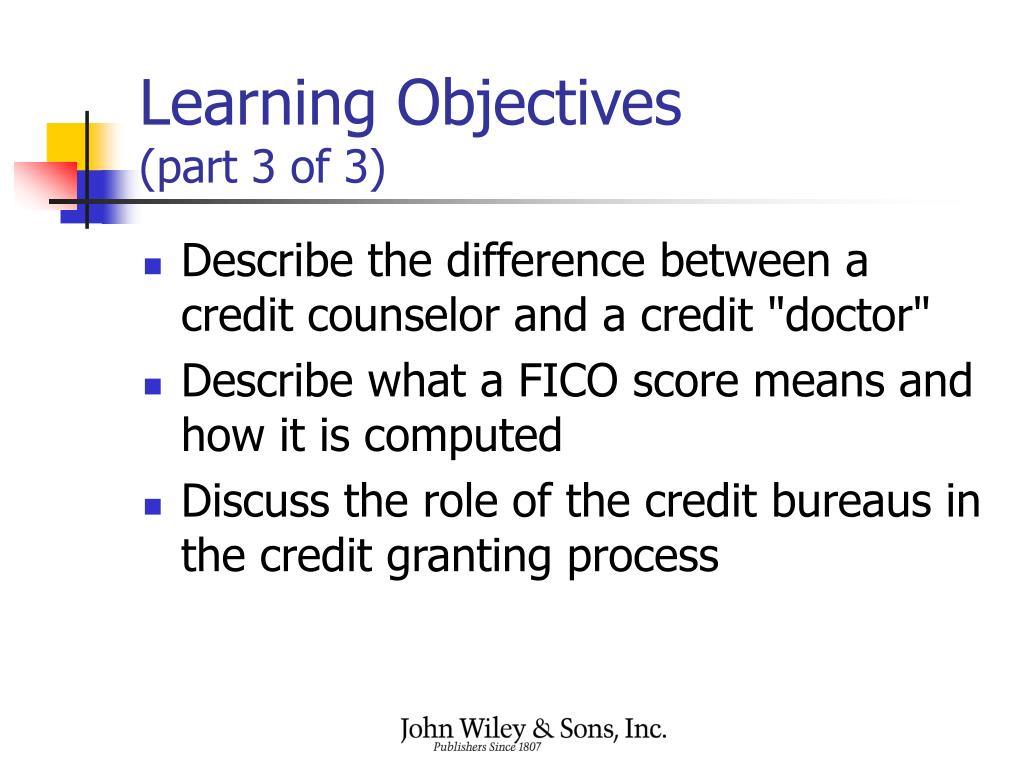 Learning Objectives
(part 3 of 3)

- Describe the difference between a credit counselor and a credit "doctor"
- Describe what a FICO score means and how it is computed
- Discuss the role of the credit bureaus in the credit granting process

John Wiley & Sons, Inc.
Publishers Since 1807